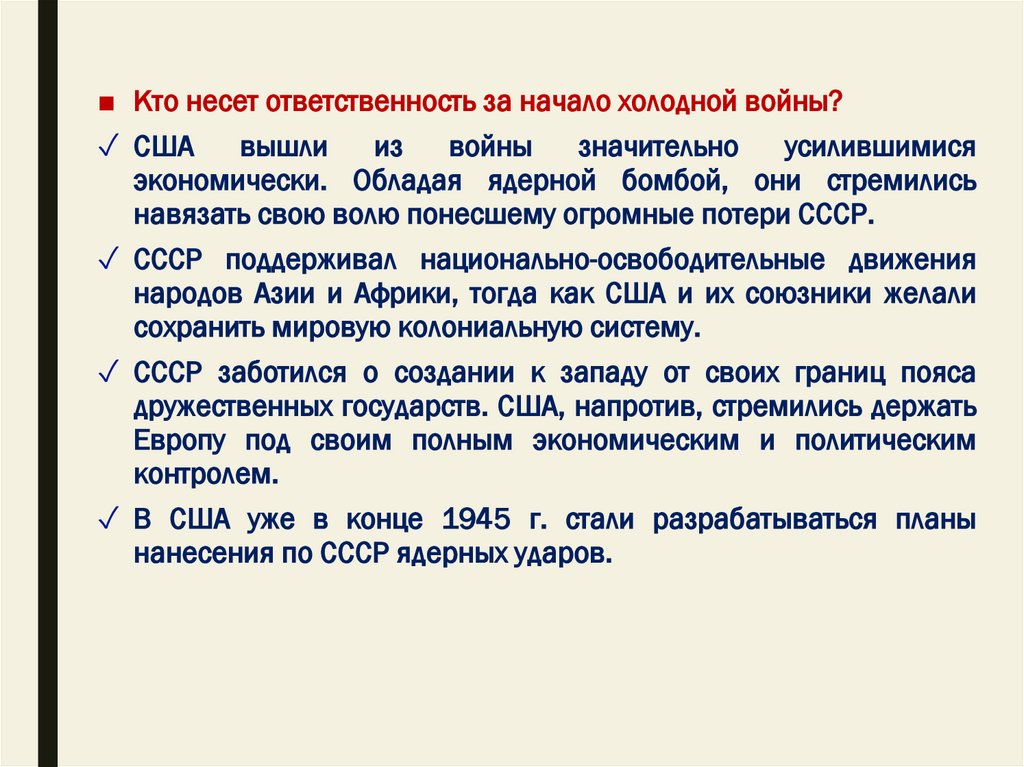 ■ Кто несет ответственность за начало холодной войны?

✓ США вышли из войны значительно усилившимися экономически. Обладая ядерной бомбой, они стремились навязать свою волю понесшему огромные потери СССР.

✓ СССР поддерживал национально-освободительные движения народов Азии и Африки, тогда как США и их союзники желали сохранить мировую колониальную систему.

✓ СССР заботился о создании к западу от своих границ пояса дружественных государств. США, напротив, стремились держать Европу под своим полным экономическим и политическим контролем.

✓ В США уже в конце 1945 г. стали разрабатываться планы нанесения по СССР ядерных ударов.